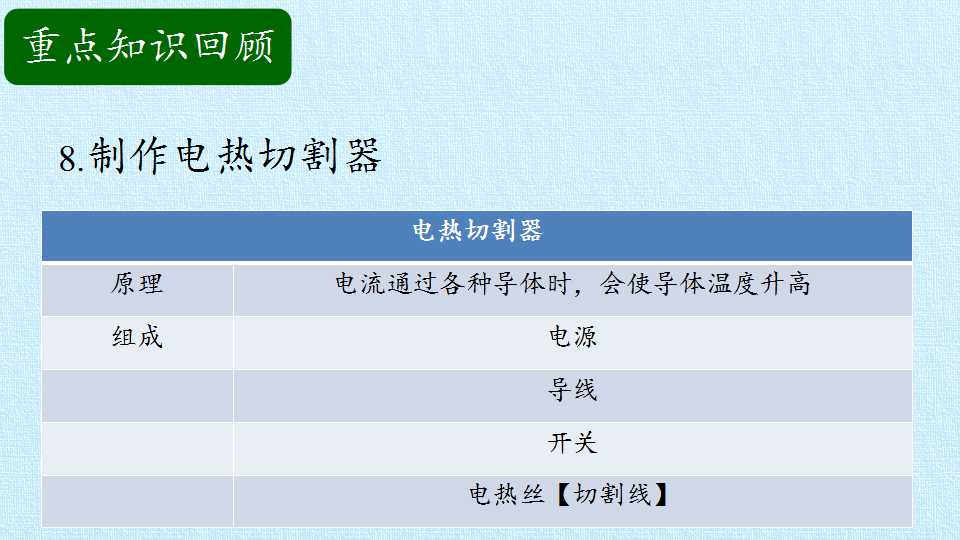 重点知识回顾

8.制作电热切割器

| 电热切割器 | |
|---|---|
| 原理 | 电流通过各种导体时，会使导体温度升高 |
| 组成 | 电源 |
| | 导线 |
| | 开关 |
| | 电热丝【切割线】 |